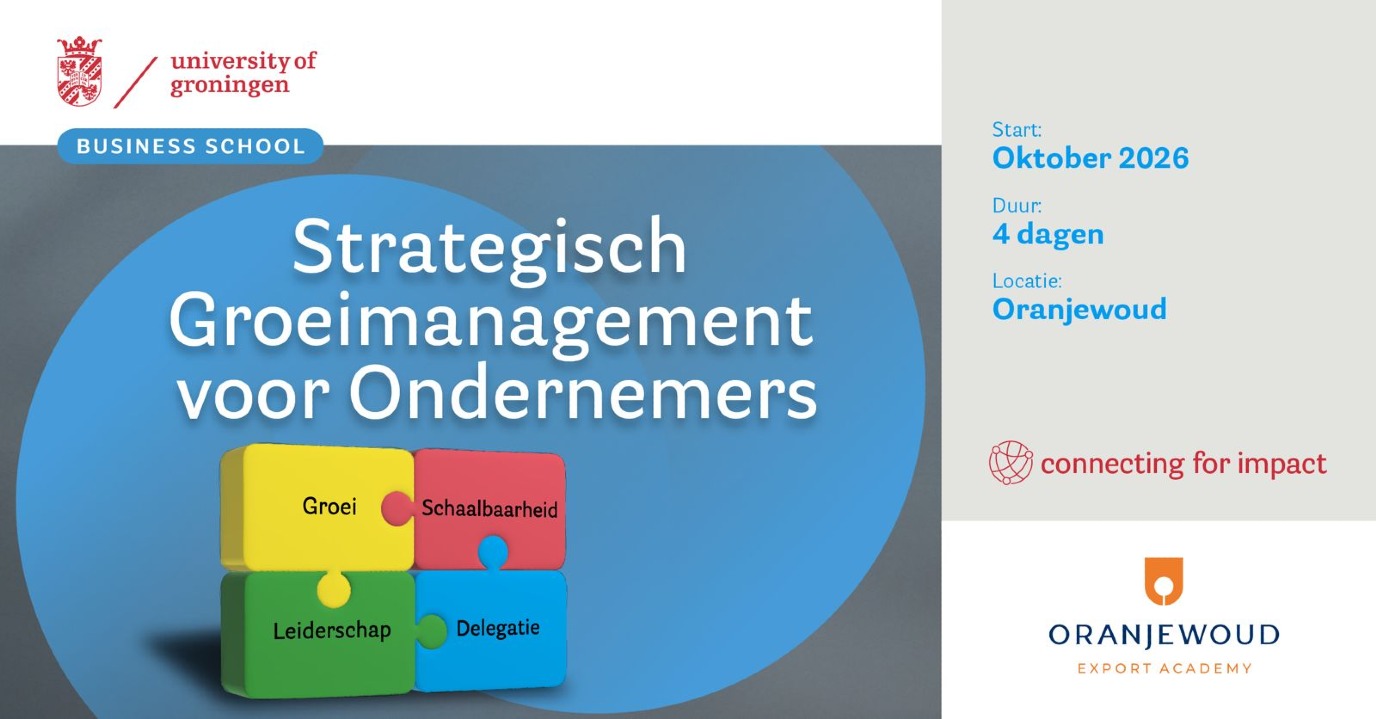 university of groningen

BUSINESS SCHOOL

Strategisch Groeimanagement voor Ondernemers

Groei
Schaalbaarheid
Leiderschap
Delegatie

Start:
Oktober 2026

Duur:
4 dagen

Locatie:
Oranjewoud

connecting for impact

ORANJEWOUD
EXPORT ACADEMY